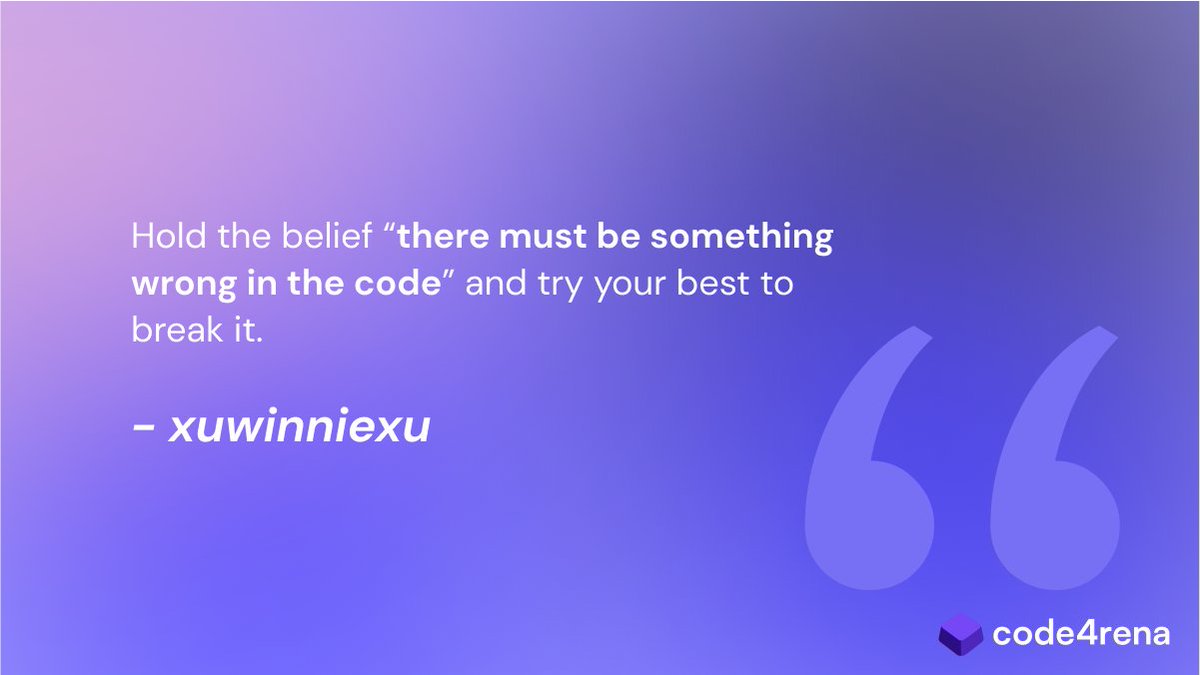 Hold the belief “there must be something wrong in the code” and try your best to break it.

- xuwinniexu

code4rena